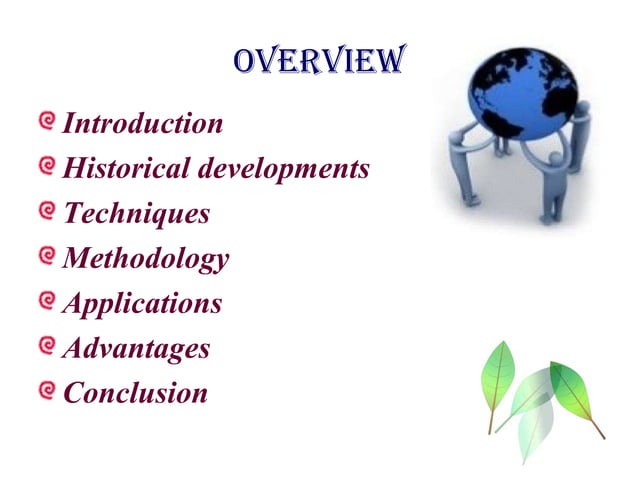 OVERVIEW

Introduction
Historical developments
Techniques
Methodology
Applications
Advantages
Conclusion